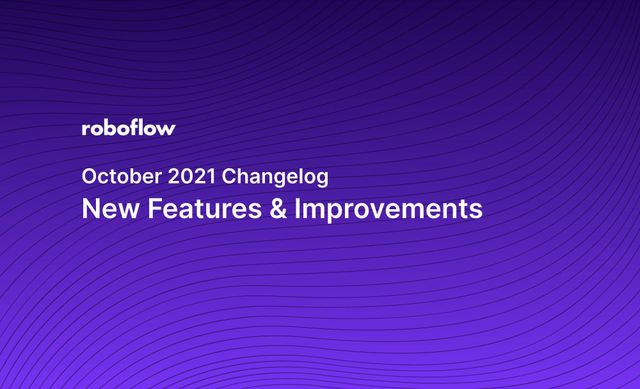 roboflow

October 2021 Changelog
New Features & Improvements